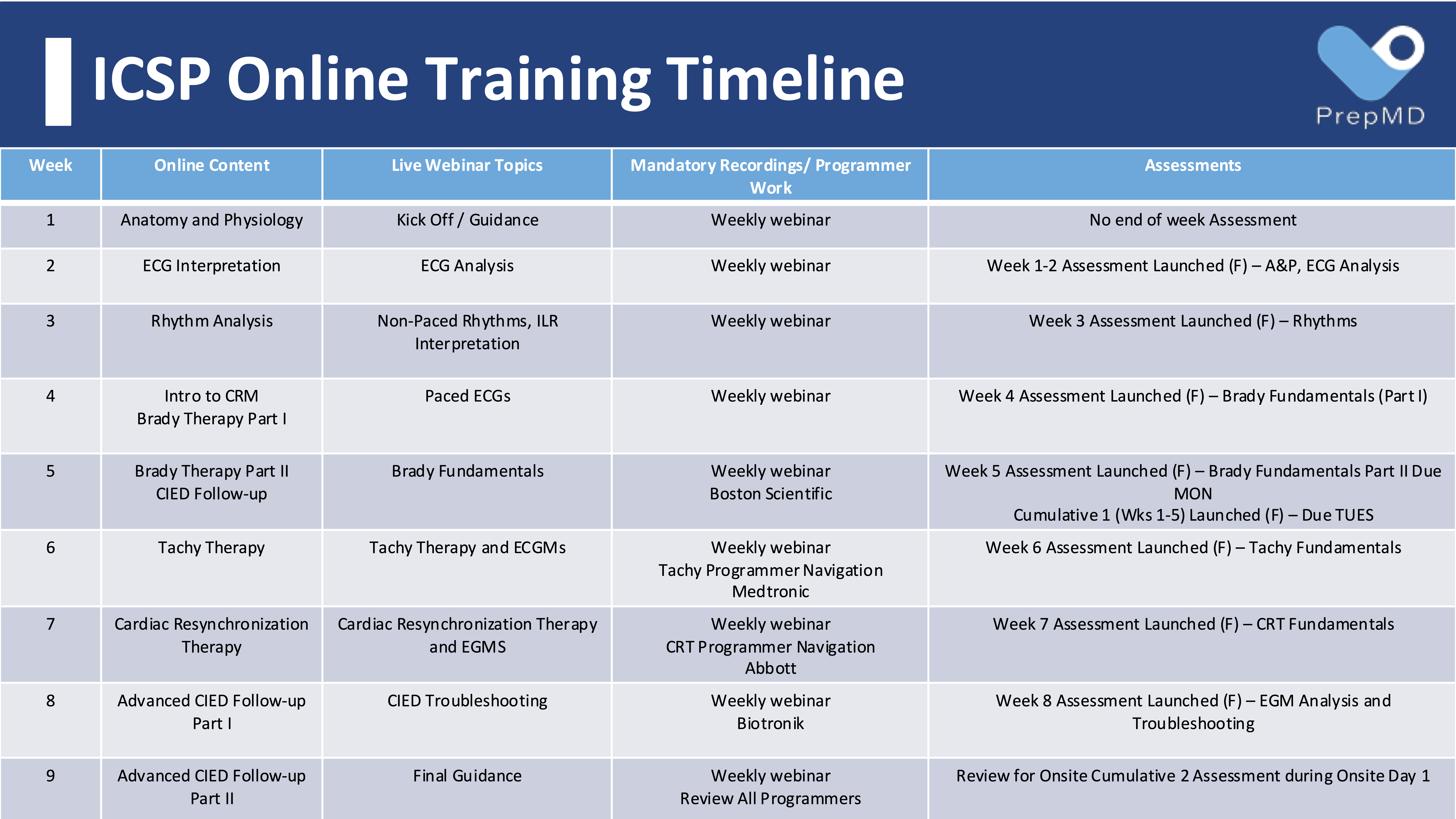 ICSP Online Training Timeline

PrepMD

| Week | Online Content | Live Webinar Topics | Mandatory Recordings/ Programmer Work | Assessments |
|---|---|---|---|---|
| 1 | Anatomy and Physiology | Kick Off / Guidance | Weekly webinar | No end of week Assessment |
| 2 | ECG Interpretation | ECG Analysis | Weekly webinar | Week 1-2 Assessment Launched (F) – A&P, ECG Analysis |
| 3 | Rhythm Analysis | Non-Paced Rhythms, ILR Interpretation | Weekly webinar | Week 3 Assessment Launched (F) – Rhythms |
| 4 | Intro to CRM Brady Therapy Part I | Paced ECGs | Weekly webinar | Week 4 Assessment Launched (F) – Brady Fundamentals (Part I) |
| 5 | Brady Therapy Part II CIED Follow-up | Brady Fundamentals | Weekly webinar Boston Scientific | Week 5 Assessment Launched (F) – Brady Fundamentals Part II Due MON Cumulative 1 (Wks 1-5) Launched (F) – Due TUES |
| 6 | Tachy Therapy | Tachy Therapy and ECGMs | Weekly webinar Tachy Programmer Navigation Medtronic | Week 6 Assessment Launched (F) – Tachy Fundamentals |
| 7 | Cardiac Resynchronization Therapy | Cardiac Resynchronization Therapy and EGMS | Weekly webinar CRT Programmer Navigation Abbott | Week 7 Assessment Launched (F) – CRT Fundamentals |
| 8 | Advanced CIED Follow-up Part I | CIED Troubleshooting | Weekly webinar Biotronik | Week 8 Assessment Launched (F) – EGM Analysis and Troubleshooting |
| 9 | Advanced CIED Follow-up Part II | Final Guidance | Weekly webinar Review All Programmers | Review for Onsite Cumulative 2 Assessment during Onsite Day 1 |